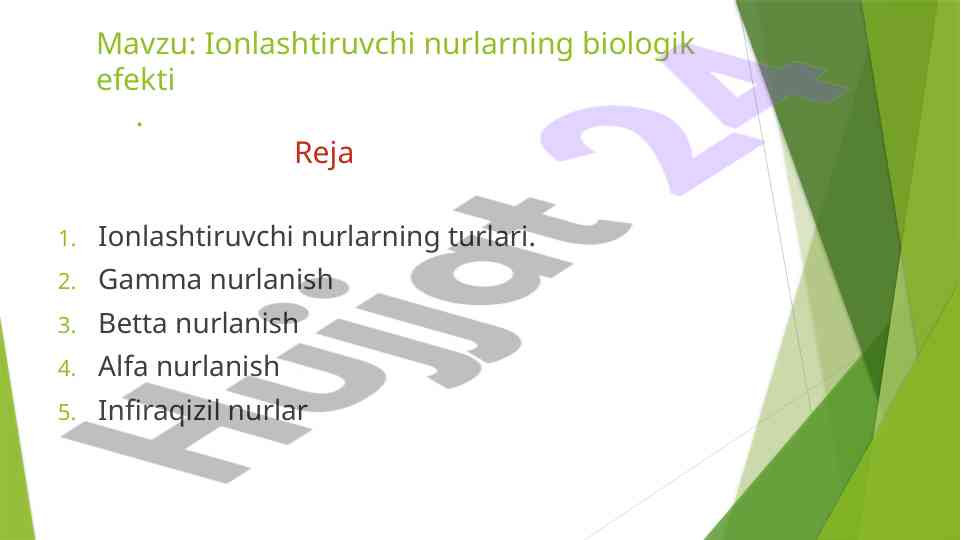 Mavzu: Ionlashtiruvchi nurlarning biologik efekti

.

Reja

1. Ionlashtiruvchi nurlarning turlari.
2. Gamma nurlanish
3. Betta nurlanish
4. Alfa nurlanish
5. Infiraqizil nurlar

Hujjat 24